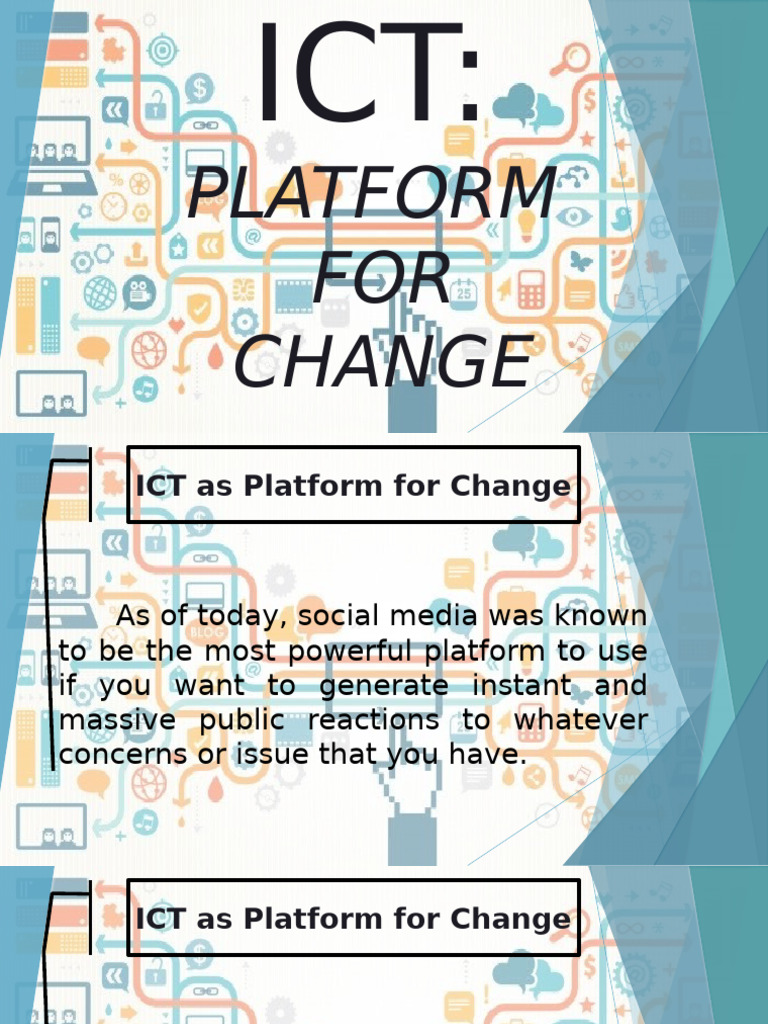 ICT:

PLATFORM FOR CHANGE

ICT as Platform for Change

As of today, social media was known to be the most powerful platform to use if you want to generate instant and massive public reactions to whatever concerns or issue that you have.

ICT as Platform for Change